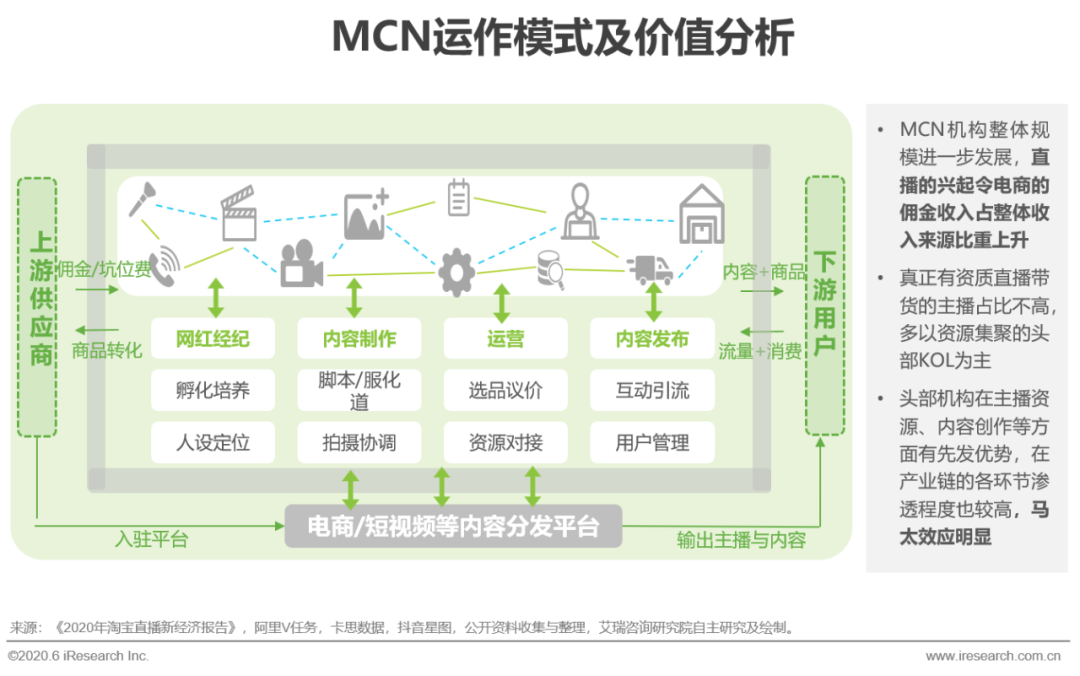 MCN运作模式及价值分析

上游供应商

佣金/坑位费

商品转化

网红经纪

孵化培养

人设定位

内容制作

脚本/服化道

拍摄协调

运营

选品议价

资源对接

内容发布

互动引流

用户管理

内容+商品

流量+消费

下游用户

入驻平台

电商/短视频等内容分发平台

输出主播与内容

• MCN机构整体规模进一步发展，直播的兴起令电商的佣金收入占整体收入来源比重上升

• 真正有资质直播带货的主播占比不高，多以资源集聚的头部KOL为主

• 头部机构在主播资源、内容创作等方面有先发优势，在产业链的各环节渗透程度也较高，马太效应明显

来源：《2020年淘宝直播新经济报告》，阿里V任务，卡思数据，抖音星图，公开资料收集与整理，艾瑞咨询研究院自主研究及绘制。

©2020.6 iResearch Inc.

www.iresearch.com.cn